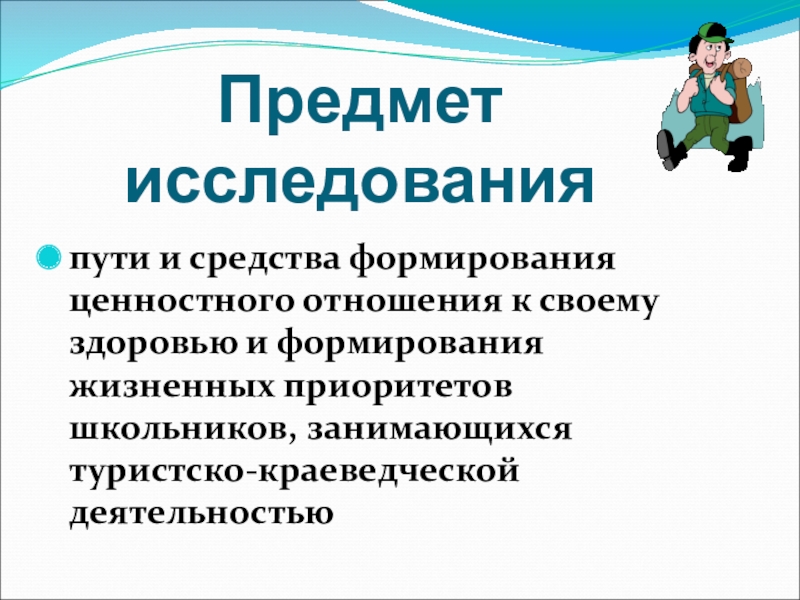 Предмет исследования

пути и средства формирования ценностного отношения к своему здоровью и формирования жизненных приоритетов школьников, занимающихся туристско-краеведческой деятельностью